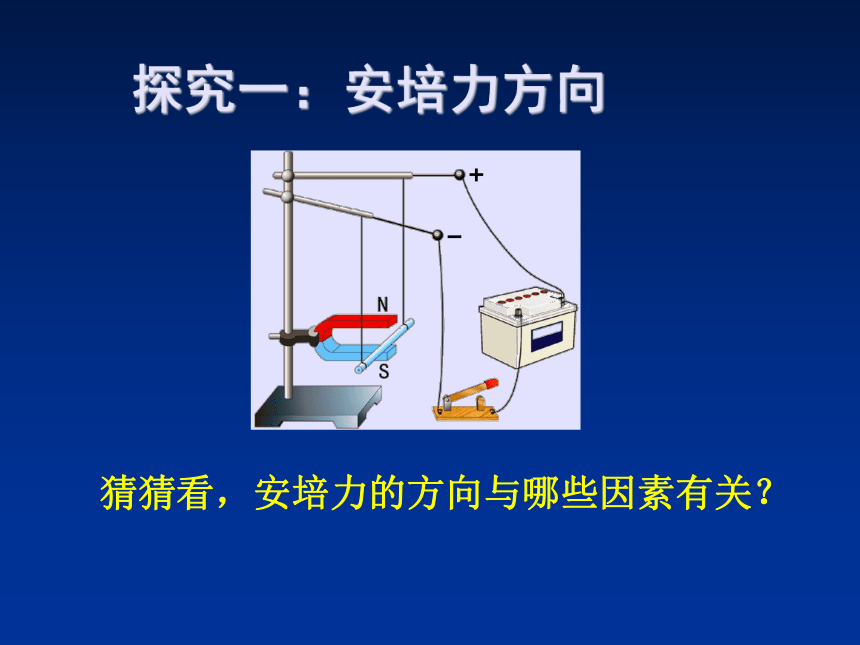 探究一：安培力方向

+

−

N

S

猜猜看，安培力的方向与哪些因素有关？